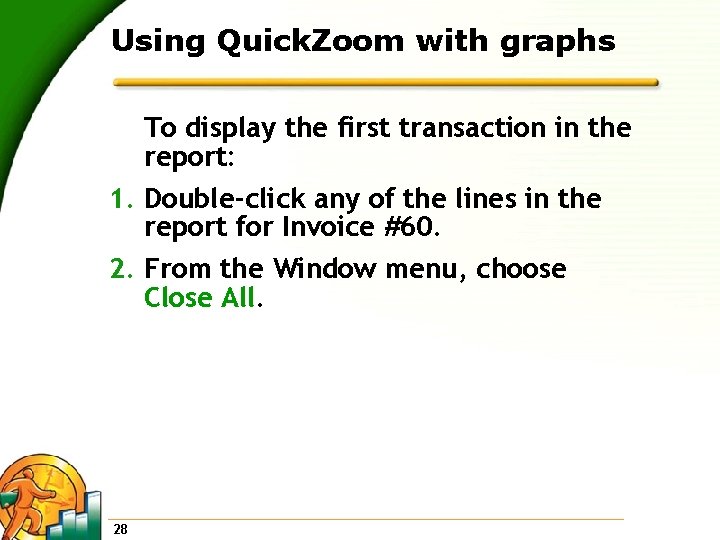 Using QuickZoom with graphs

To display the first transaction in the report:

1. Double-click any of the lines in the report for Invoice #60.

2. From the Window menu, choose Close All.

28